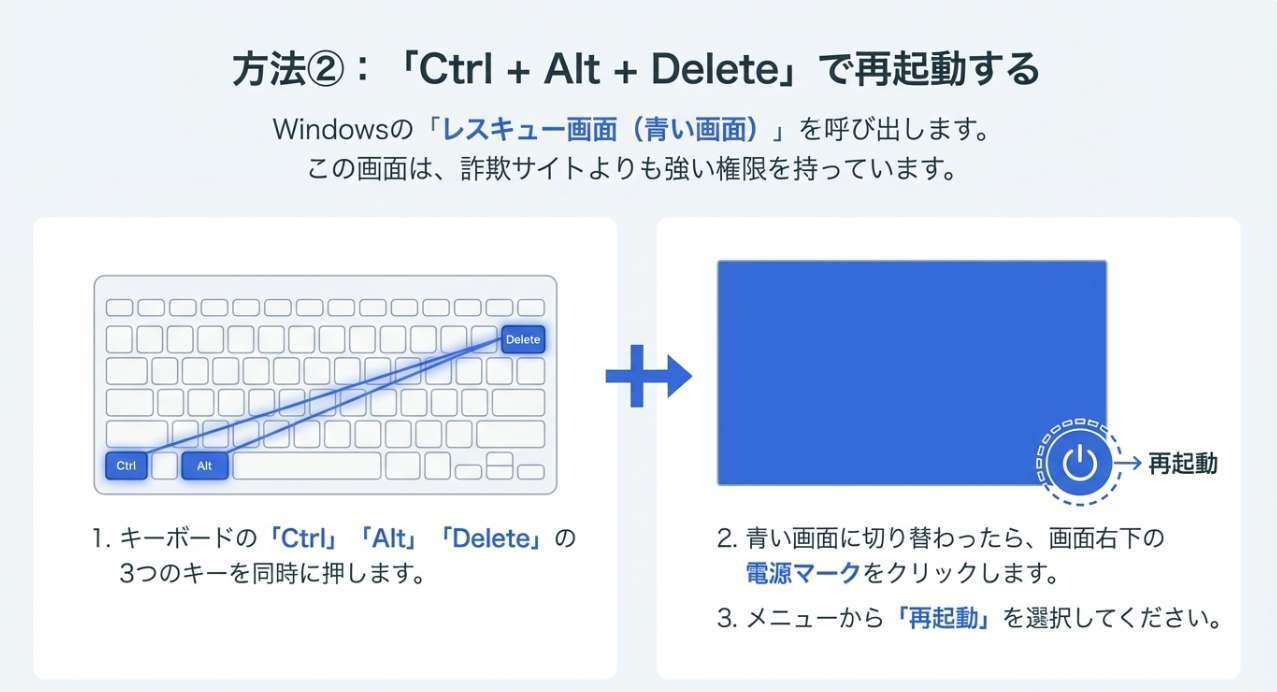 方法②：「Ctrl + Alt + Delete」で再起動する

Windowsの「レスキュー画面（青い画面）」を呼び出します。
この画面は、詐欺サイトよりも強い権限を持っています。

Delete
Ctrl
Alt

1. キーボードの「Ctrl」「Alt」「Delete」の3つのキーを同時に押します。

再起動

2. 青い画面に切り替わったら、画面右下の電源マークをクリックします。

3. メニューから「再起動」を選択してください。